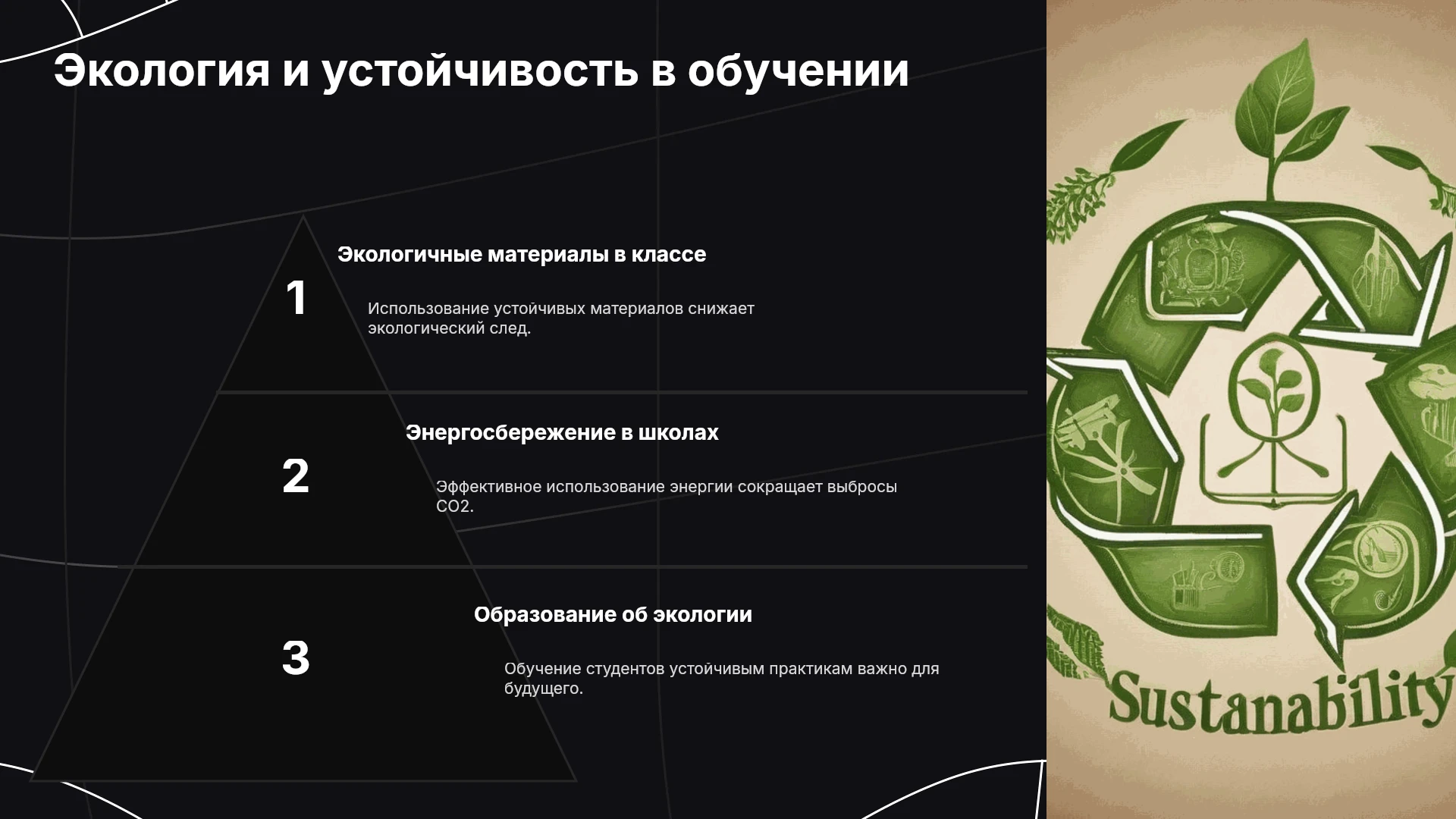 Экология и устойчивость в обучении

1

Экологичные материалы в классе

Использование устойчивых материалов снижает экологический след.

2

Энергосбережение в школах

Эффективное использование энергии сокращает выбросы CO2.

3

Образование об экологии

Обучение студентов устойчивым практикам важно для будущего.

Sustanability